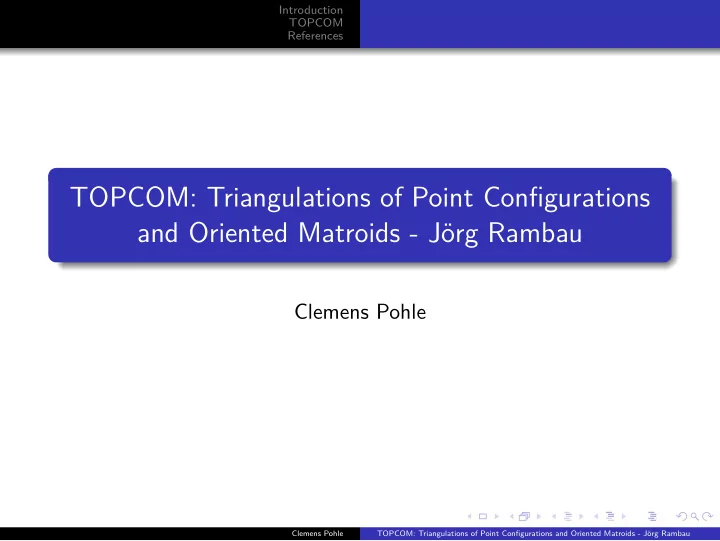 Introduction
TOPCOM
References

TOPCOM: Triangulations of Point Configurations and Oriented Matroids - Jörg Rambau

Clemens Pohle

Clemens Pohle    TOPCOM: Triangulations of Point Configurations and Oriented Matroids - Jörg Rambau